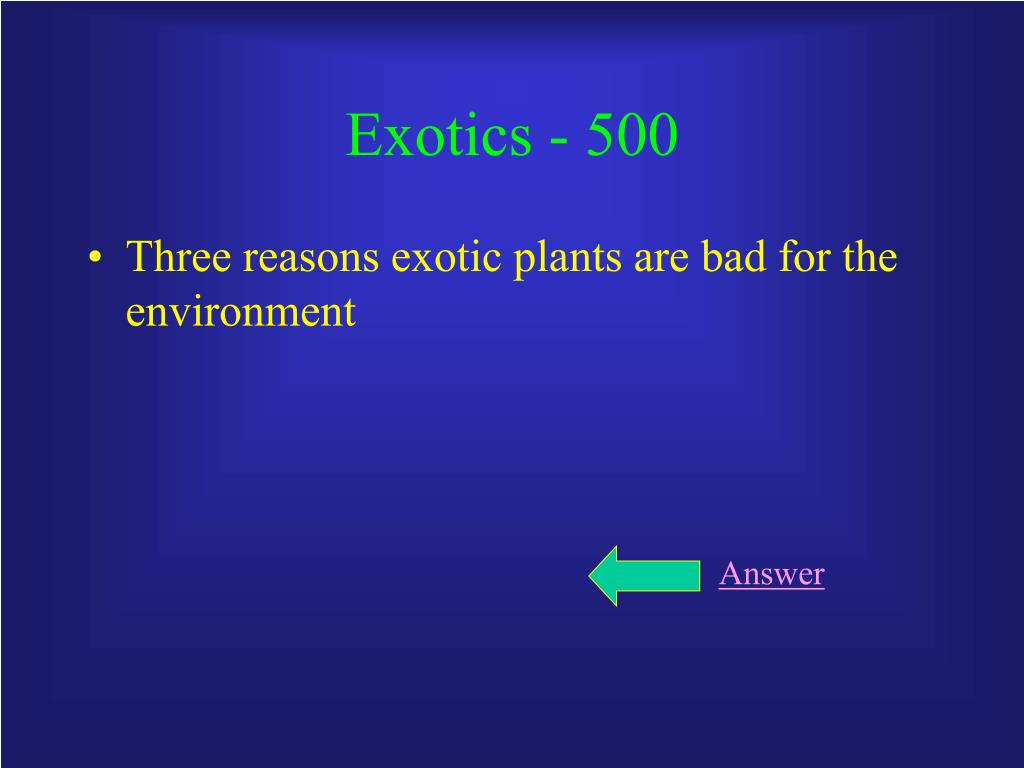 Exotics - 500

• Three reasons exotic plants are bad for the environment

Answer